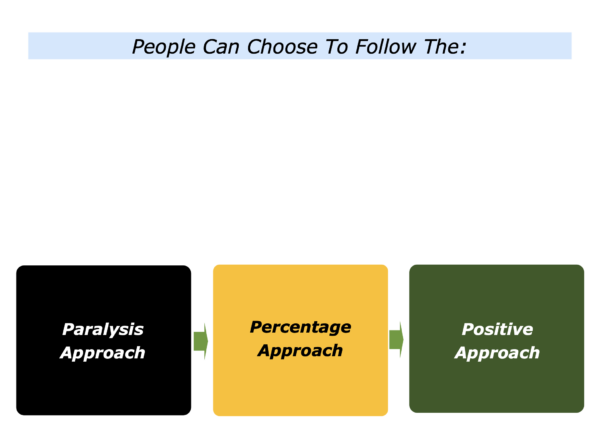 People Can Choose To Follow The:

Paralysis Approach

Percentage Approach

Positive Approach